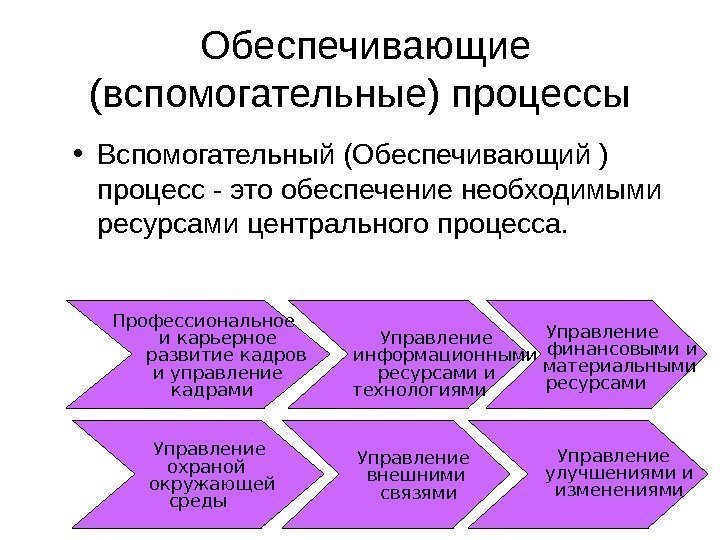 Обеспечивающие (вспомогательные) процессы

• Вспомогательный (Обеспечивающий ) процесс - это обеспечение необходимыми ресурсами центрального процесса.

Профессиональное и карьерное развитие кадров и управление кадрами

Управление информационными ресурсами и технологиями

Управление финансовыми и материальными ресурсами

Управление охраной окружающей среды

Управление внешними связями

Управление улучшениями и изменениями